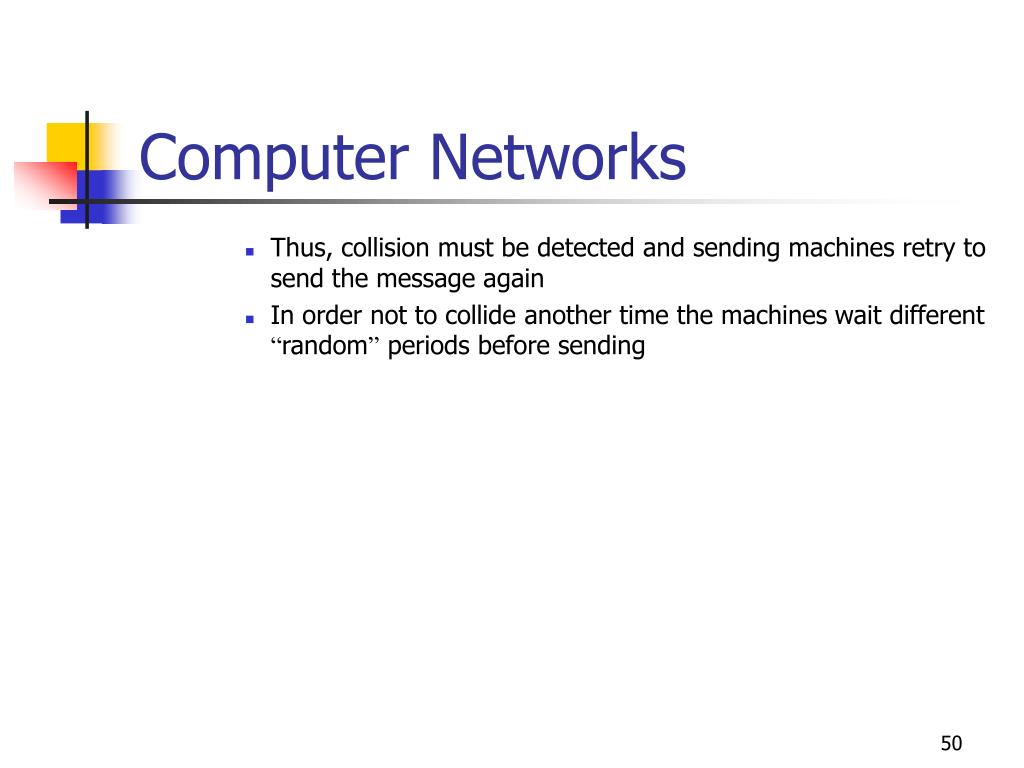 Computer Networks

- Thus, collision must be detected and sending machines retry to send the message again
- In order not to collide another time the machines wait different “random” periods before sending

50